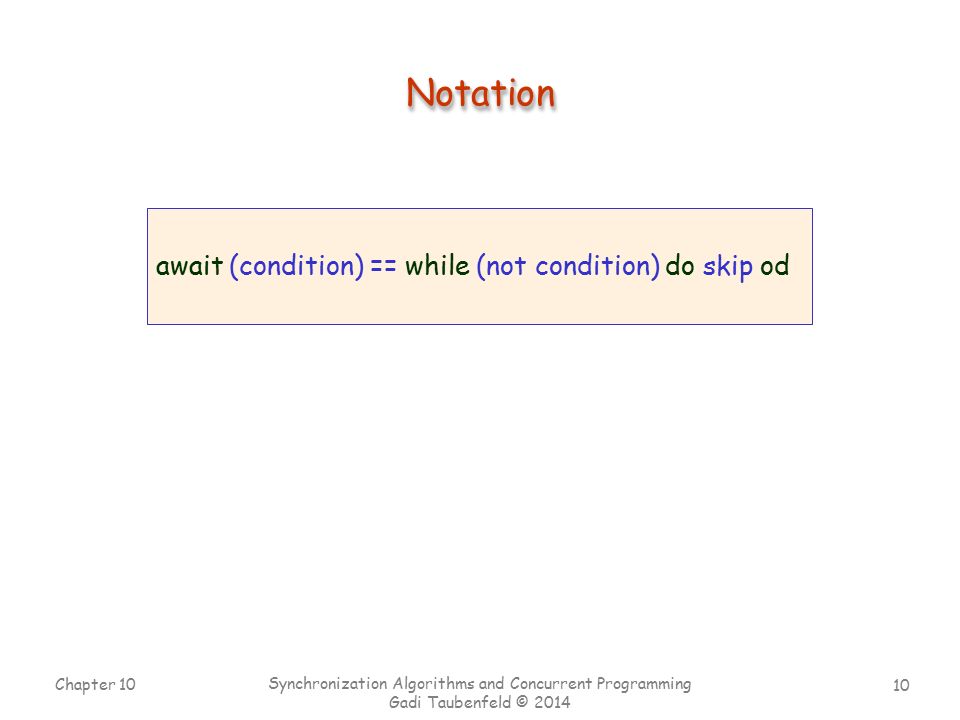 Notation

await (condition) == while (not condition) do skip od

Chapter 10

Synchronization Algorithms and Concurrent Programming
Gadi Taubenfeld © 2014

10